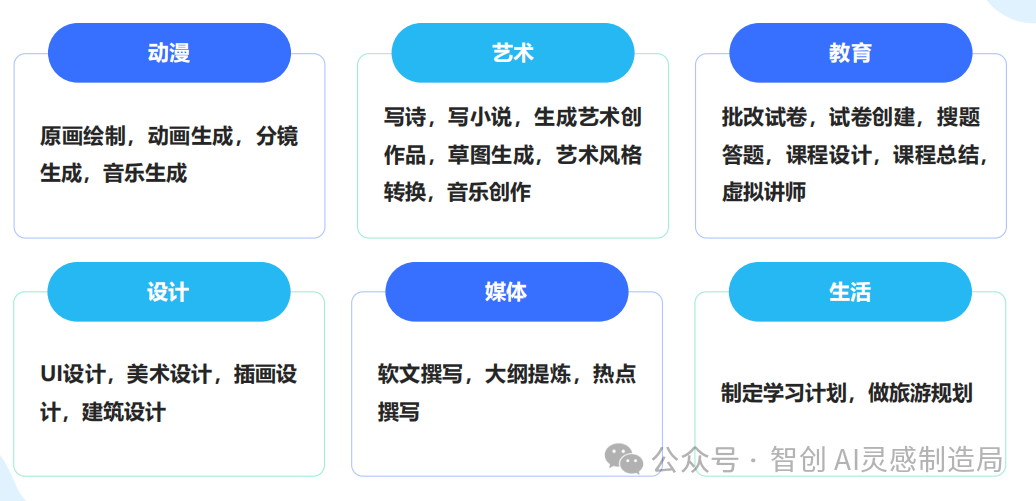 动漫

原画绘制，动画生成，分镜生成，音乐生成

艺术

写诗，写小说，生成艺术创作品，草图生成，艺术风格转换，音乐创作

教育

批改试卷，试卷创建，搜题答题，课程设计，课程总结，虚拟讲师

设计

UI设计，美术设计，插画设计，建筑设计

媒体

软文撰写，大纲提炼，热点撰写

生活

制定学习计划，做旅游规划

公众号 · 智创 AI灵感制造局